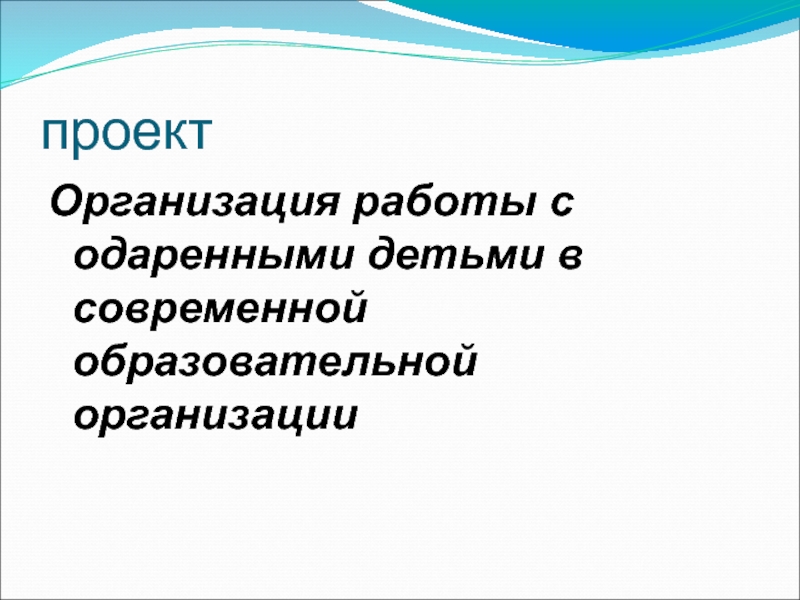 проект

Организация работы с одаренными детьми в современной образовательной организации